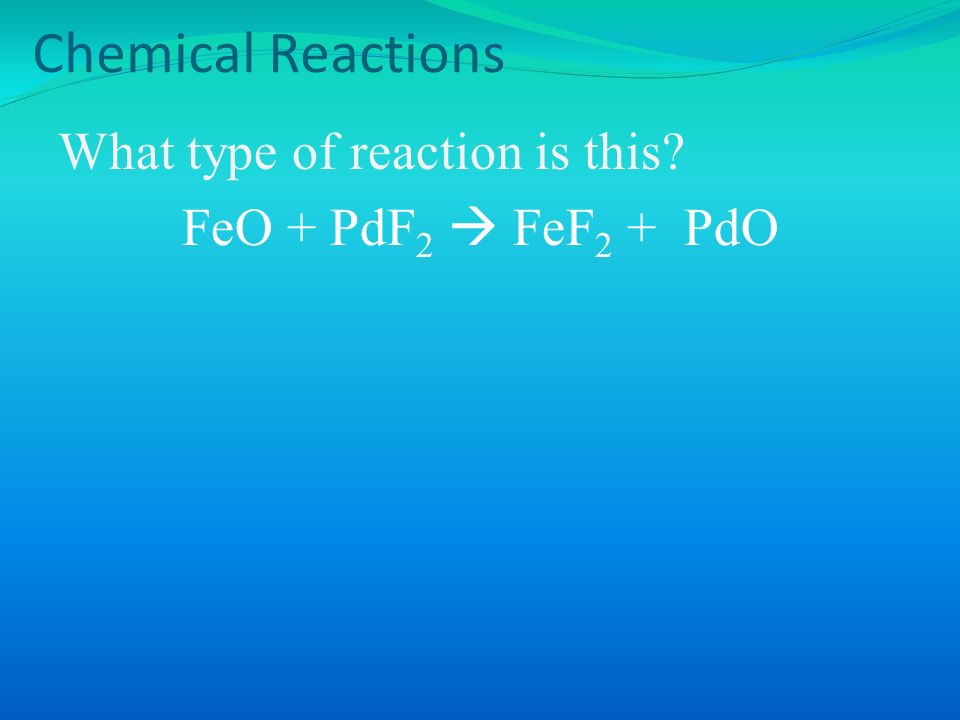 Chemical Reactions

What type of reaction is this?

$FeO + PdF_2 \rightarrow FeF_2 + PdO$